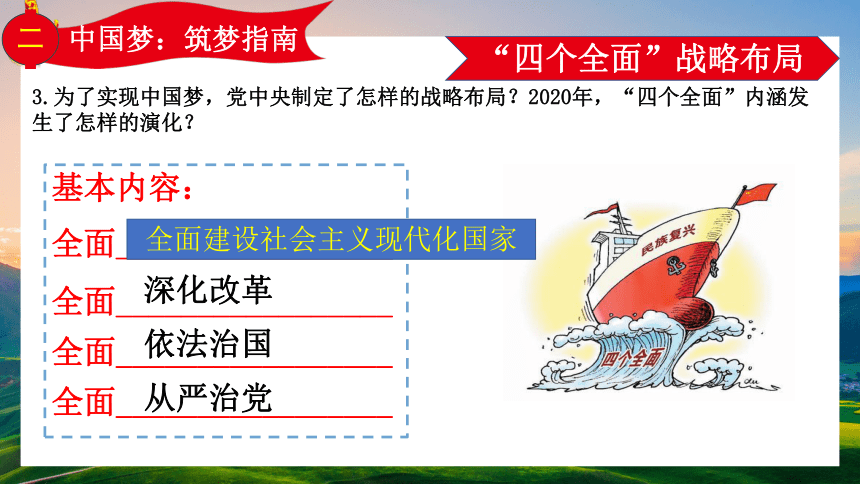 二 中国梦：筑梦指南

“四个全面”战略布局

3.为了实现中国梦，党中央制定了怎样的战略布局？2020年，“四个全面”内涵发生了怎样的演化？

基本内容：

全面 全面建设社会主义现代化国家

全面 深化改革

全面 依法治国

全面 从严治党

民族复兴

四个全面